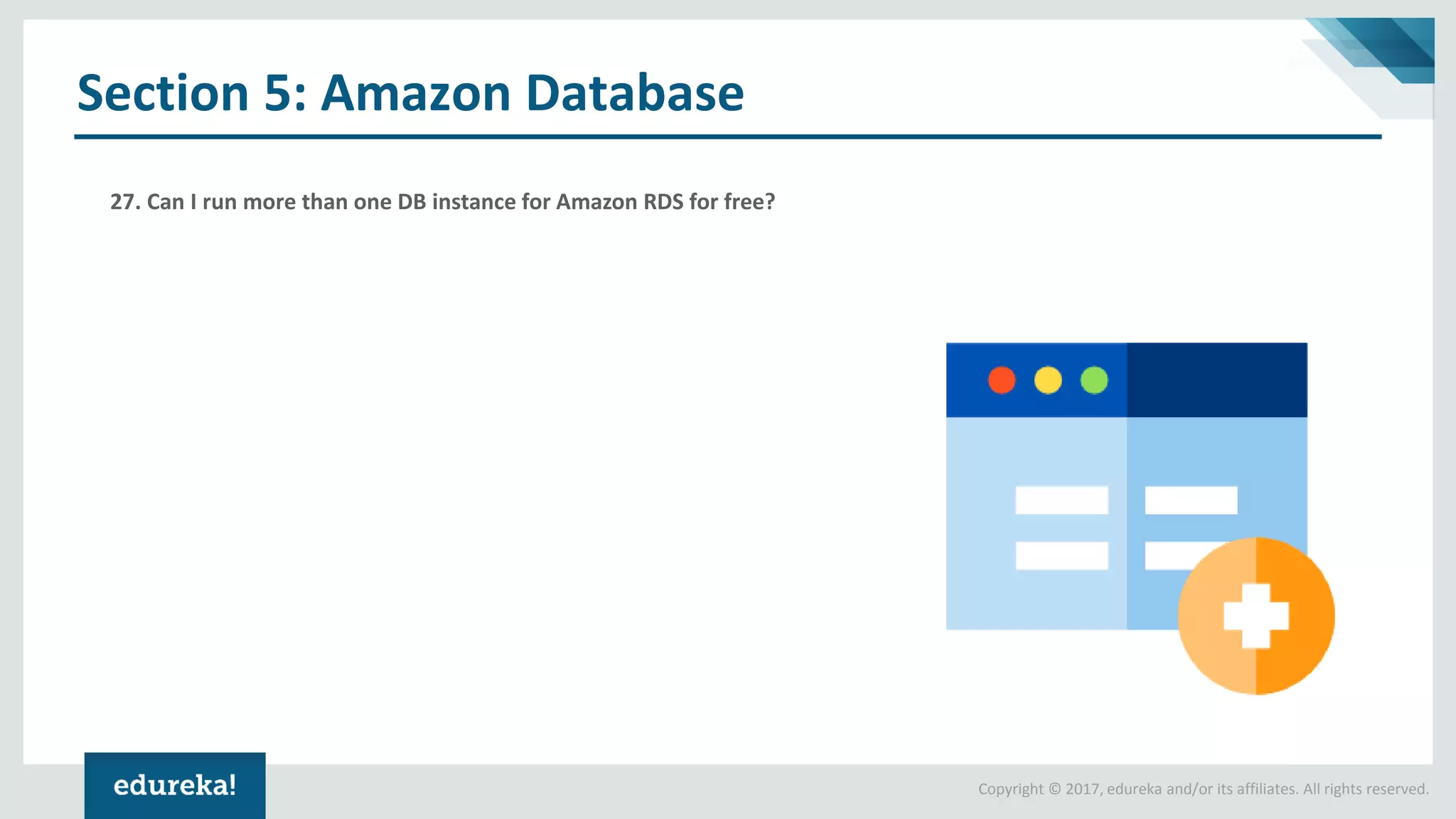 Section 5: Amazon Database

27. Can I run more than one DB instance for Amazon RDS for free?

edureka!

Copyright © 2017, edureka and/or its affiliates. All rights reserved.